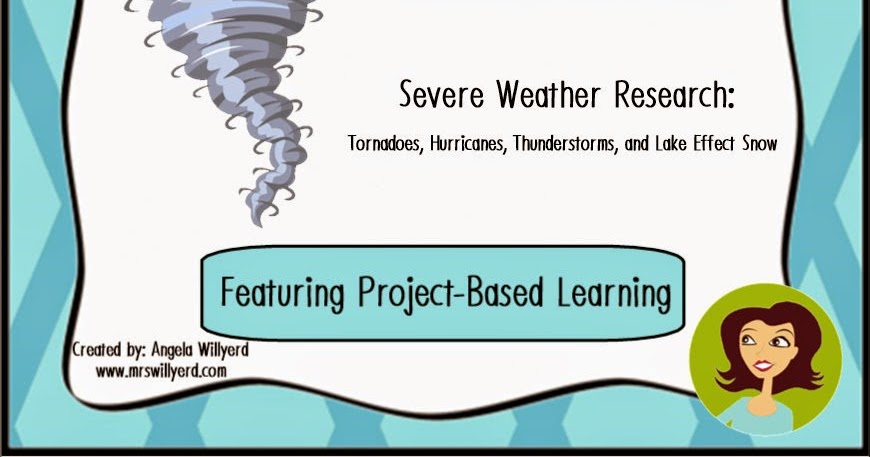 Severe Weather Research:

Tornadoes, Hurricanes, Thunderstorms, and Lake Effect Snow

Featuring Project-Based Learning

Created by: Angela Willyerd
www.mrswillyerd.com